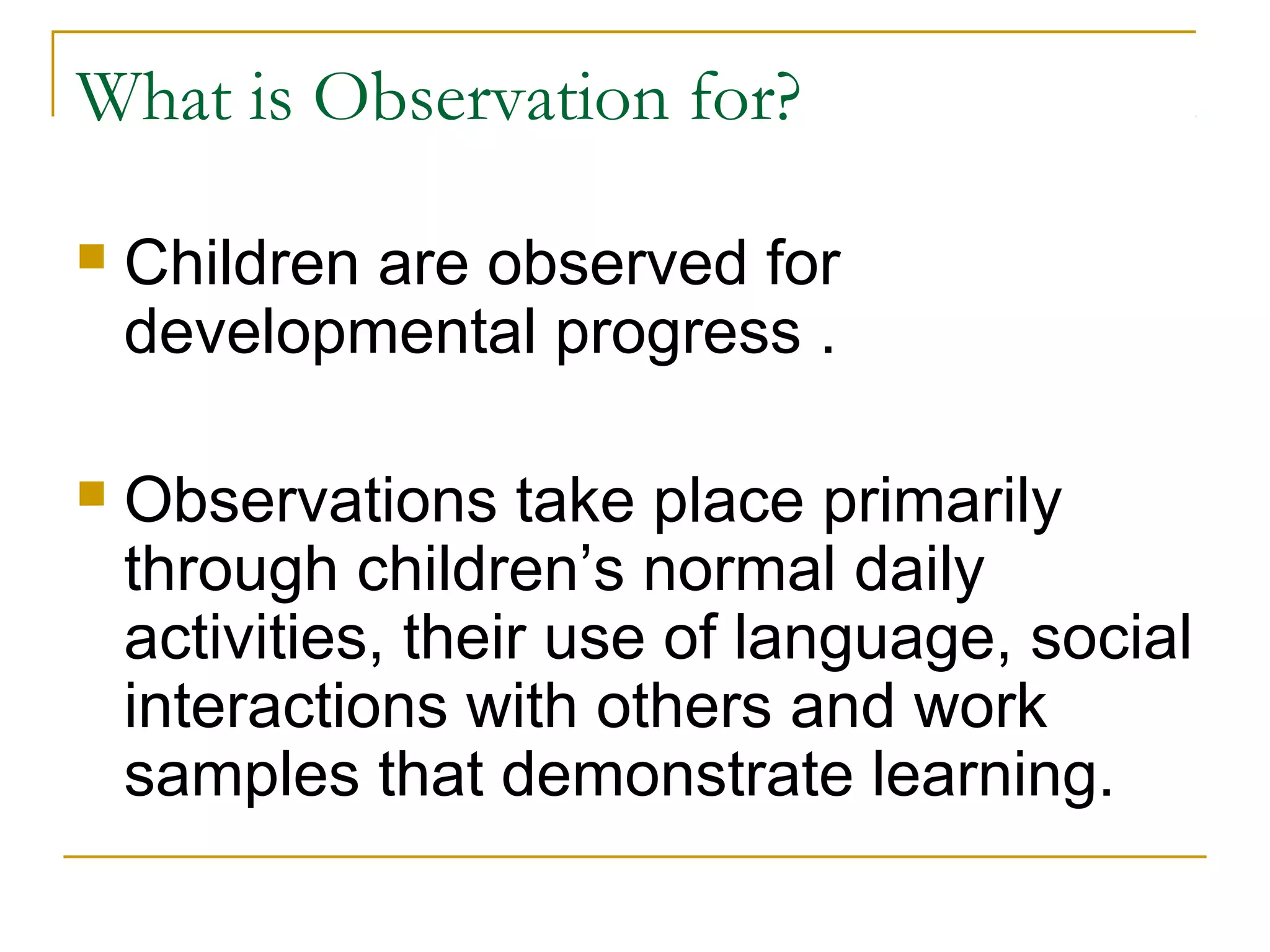 What is Observation for?

Children are observed for developmental progress .

Observations take place primarily through children’s normal daily activities, their use of language, social interactions with others and work samples that demonstrate learning.